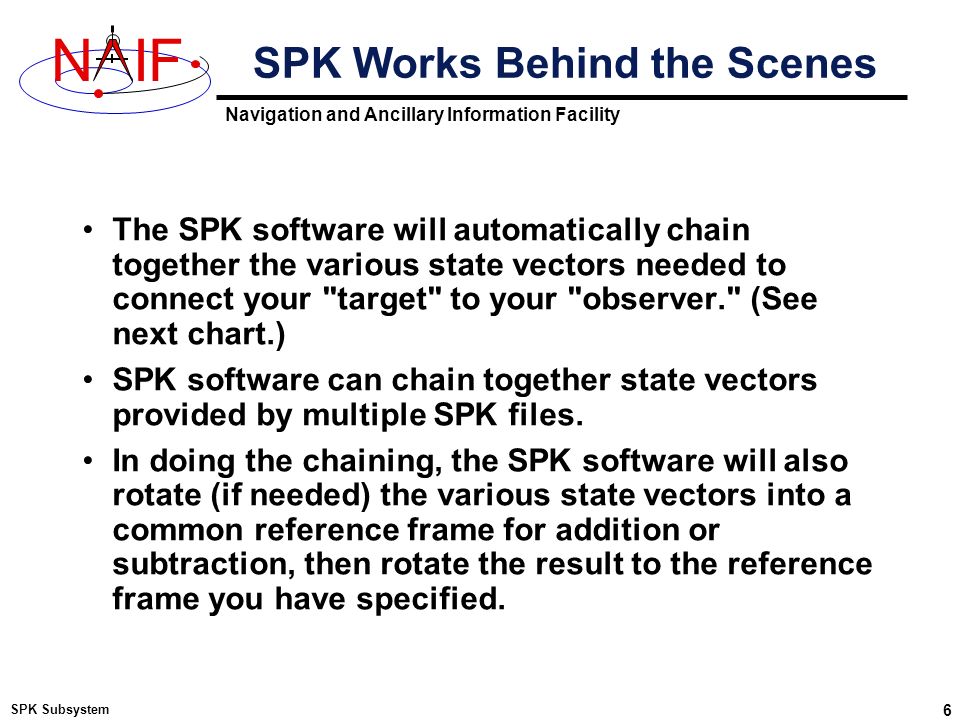 NAIF

SPK Works Behind the Scenes

Navigation and Ancillary Information Facility

• The SPK software will automatically chain together the various state vectors needed to connect your "target" to your "observer." (See next chart.)

• SPK software can chain together state vectors provided by multiple SPK files.

• In doing the chaining, the SPK software will also rotate (if needed) the various state vectors into a common reference frame for addition or subtraction, then rotate the result to the reference frame you have specified.

SPK Subsystem

6